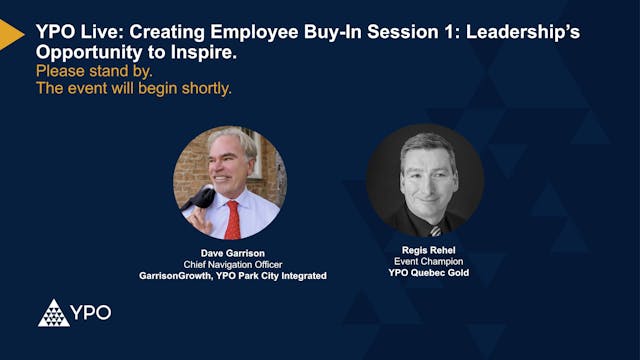 YPO Live: Creating Employee Buy-In Session 1: Leadership's Opportunity to Inspire.
Please stand by.
The event will begin shortly.

Dave Garrison
Chief Navigation Officer
GarrisonGrowth, YPO Park City Integrated

Regis Rehel
Event Champion
YPO Quebec Gold

YPO